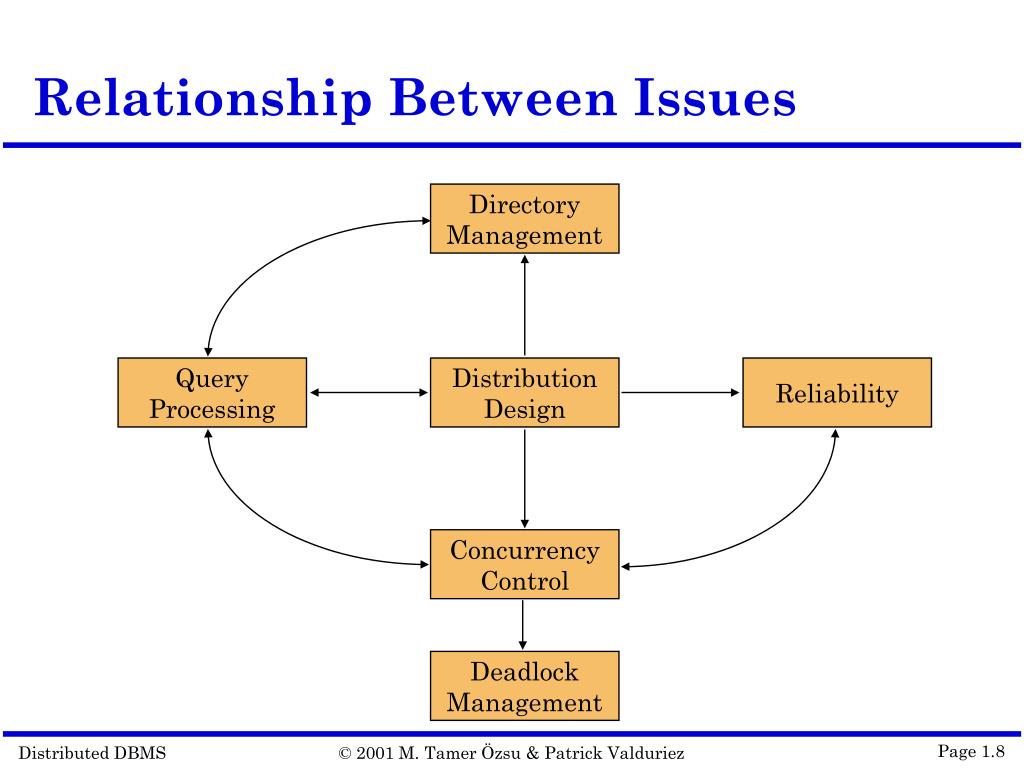 Relationship Between Issues

Directory Management

Query Processing

Distribution Design

Reliability

Concurrency Control

Deadlock Management

Distributed DBMS

© 2001 M. Tamer Özsu & Patrick Valduriez

Page 1.8